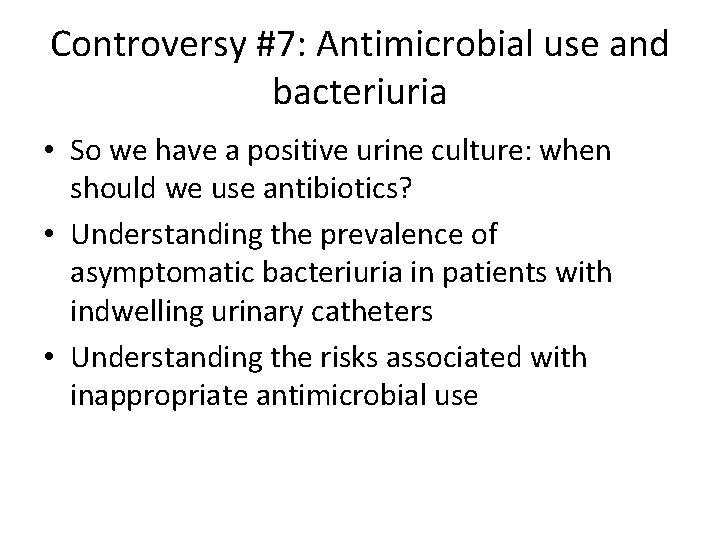 Controversy #7: Antimicrobial use and bacteriuria

• So we have a positive urine culture: when should we use antibiotics?
• Understanding the prevalence of asymptomatic bacteriuria in patients with indwelling urinary catheters
• Understanding the risks associated with inappropriate antimicrobial use